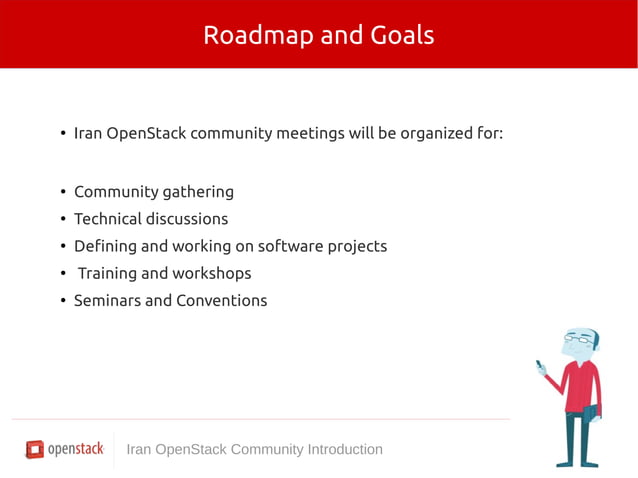 Roadmap and Goals

• Iran OpenStack community meetings will be organized for:

• Community gathering
• Technical discussions
• Defining and working on software projects
• Training and workshops
• Seminars and Conventions

openstack
Iran OpenStack Community Introduction